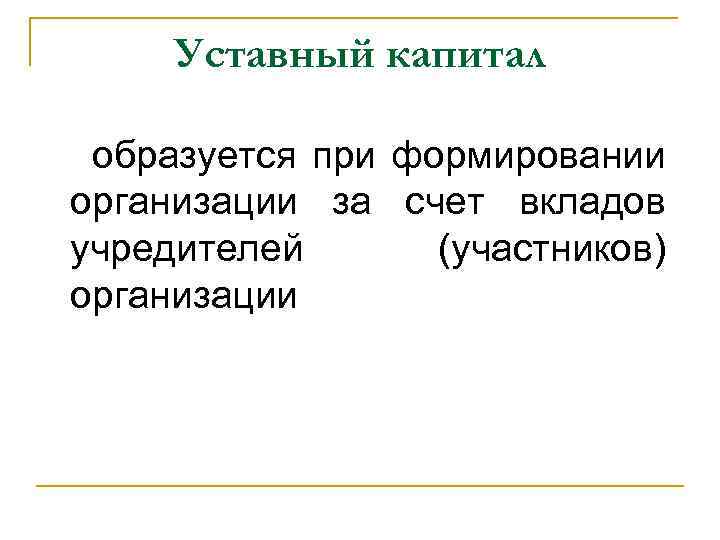 Уставный капитал

образуется при формировании организации за счет вкладов учредителей (участников) организации